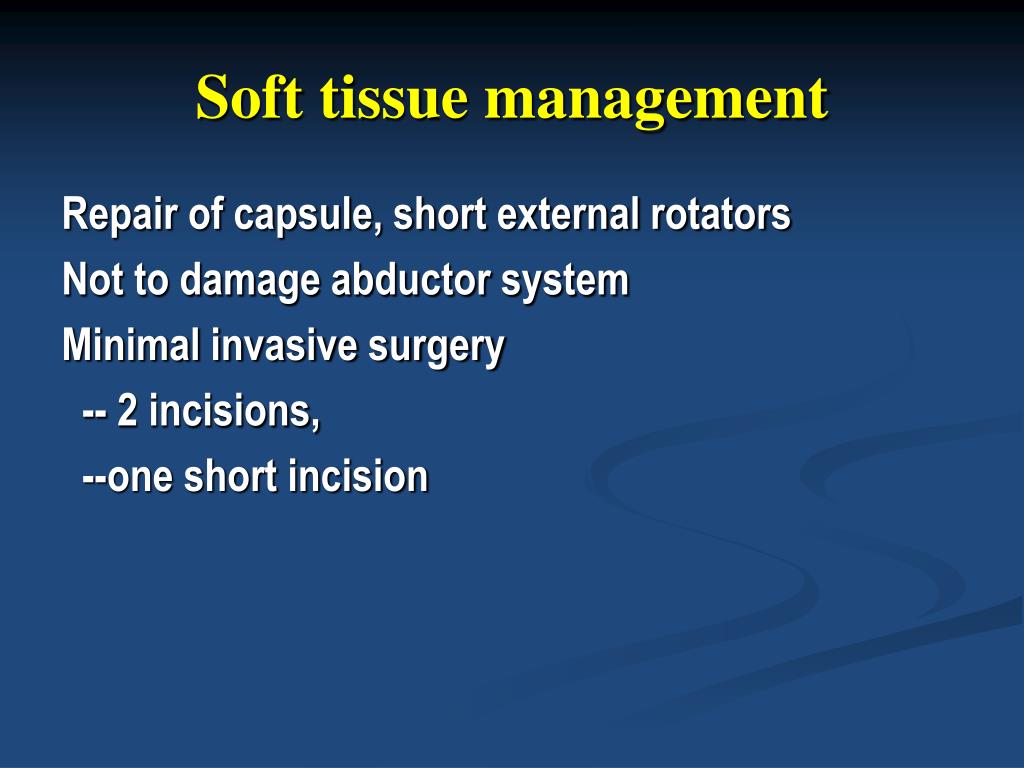 Soft tissue management

Repair of capsule, short external rotators

Not to damage abductor system

Minimal invasive surgery

-- 2 incisions,

--one short incision